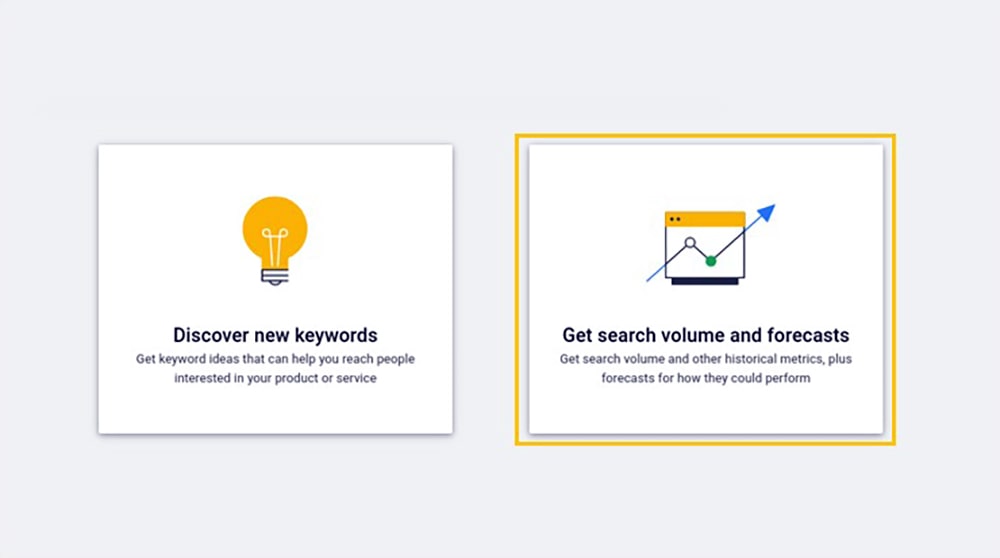 Discover new keywords
Get keyword ideas that can help you reach people interested in your product or service

Get search volume and forecasts
Get search volume and other historical metrics, plus forecasts for how they could perform